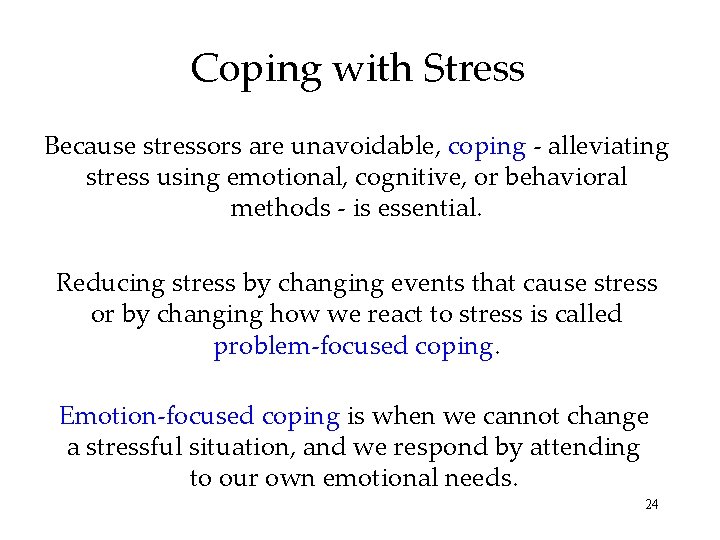 Coping with Stress

Because stressors are unavoidable, coping - alleviating stress using emotional, cognitive, or behavioral methods - is essential.

Reducing stress by changing events that cause stress or by changing how we react to stress is called problem-focused coping.

Emotion-focused coping is when we cannot change a stressful situation, and we respond by attending to our own emotional needs.

24